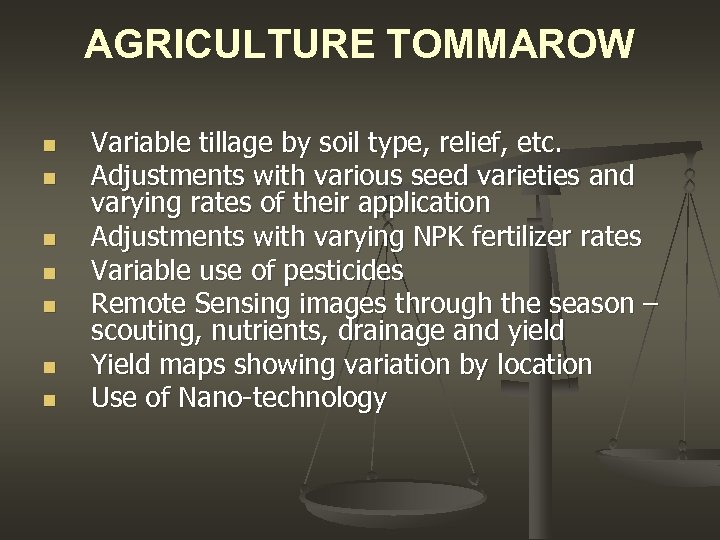 AGRICULTURE TOMMAROW

- Variable tillage by soil type, relief, etc.
- Adjustments with various seed varieties and varying rates of their application
- Adjustments with varying NPK fertilizer rates
- Variable use of pesticides
- Remote Sensing images through the season – scouting, nutrients, drainage and yield
- Yield maps showing variation by location
- Use of Nano-technology